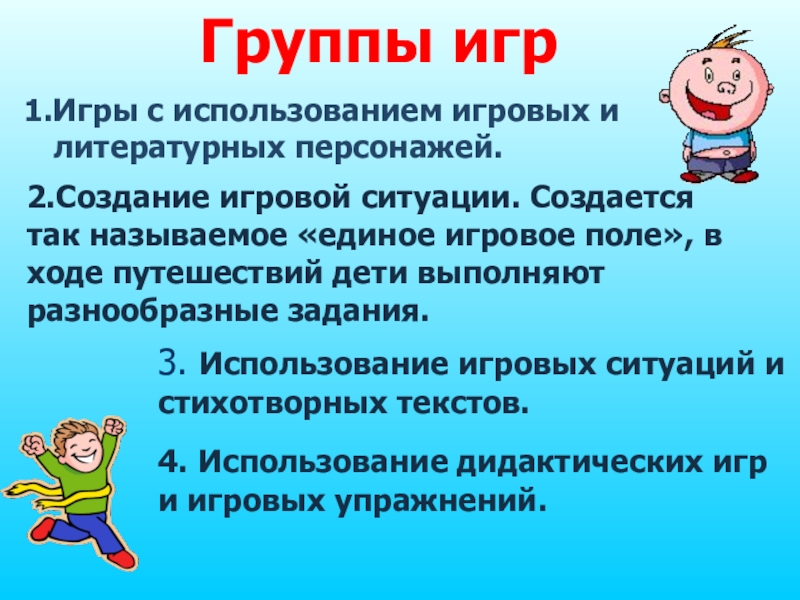 Группы игр

1.Игры с использованием игровых и литературных персонажей.

2.Создание игровой ситуации. Создается так называемое «единое игровое поле», в ходе путешествий дети выполняют разнообразные задания.

3. Использование игровых ситуаций и стихотворных текстов.

4. Использование дидактических игр и игровых упражнений.